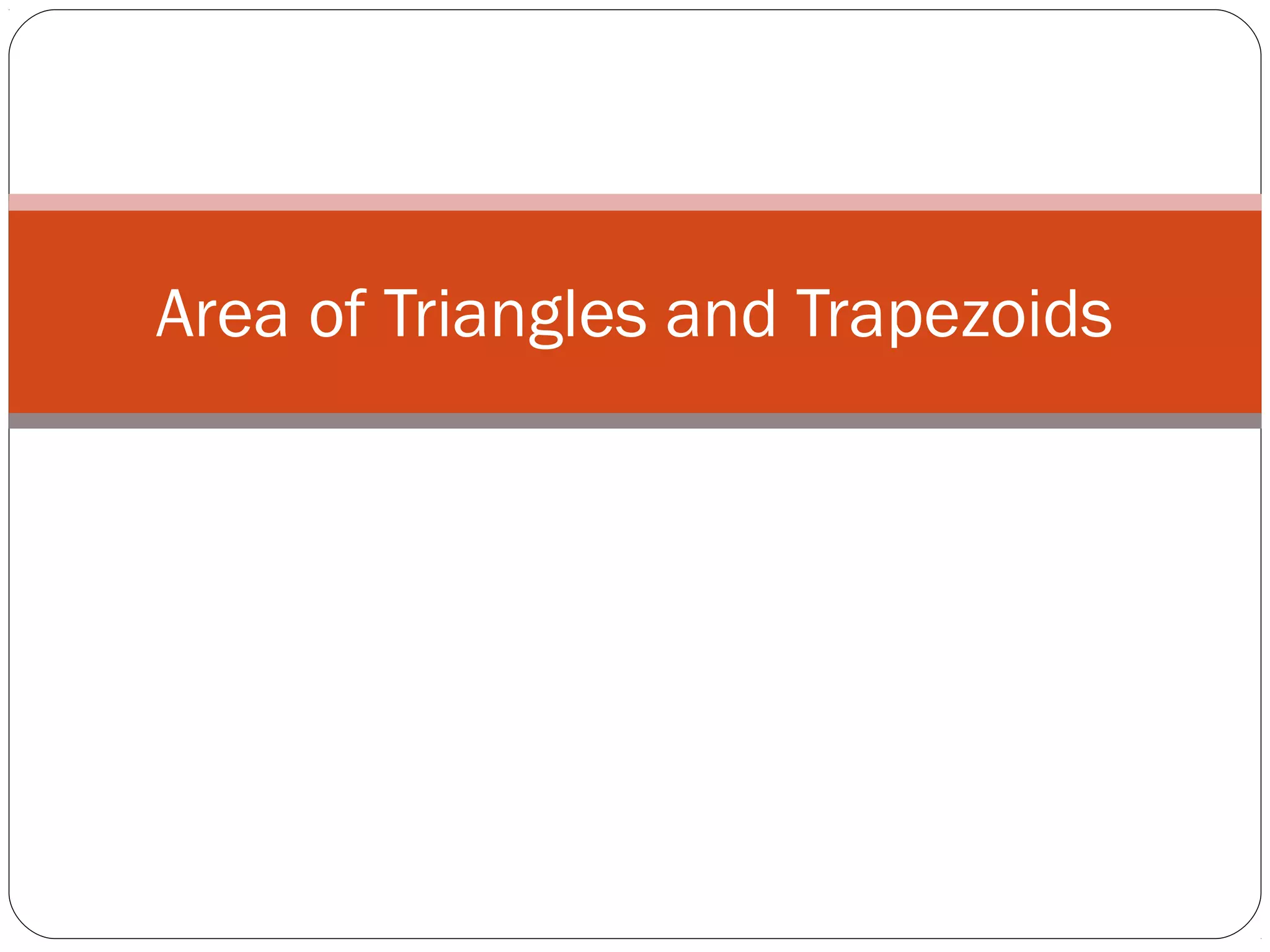 Area of Triangles and Trapezoids